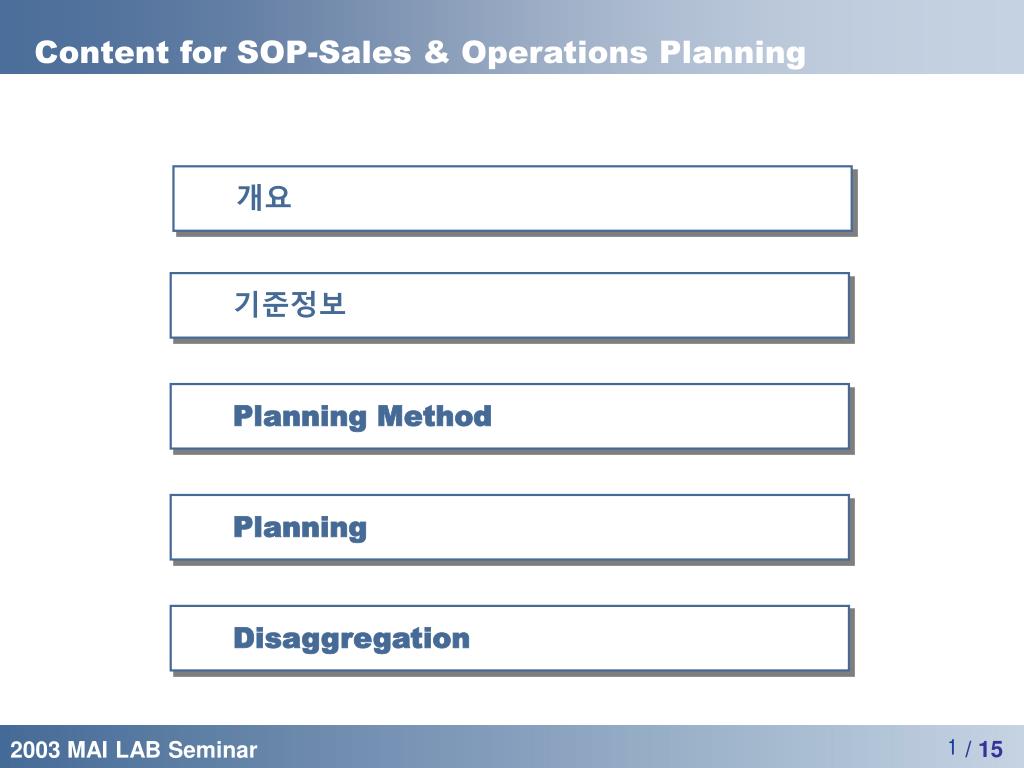 Content for SOP-Sales & Operations Planning

개요

기준정보

Planning Method

Planning

Disaggregation

2003 MAI LAB Seminar

1 / 15